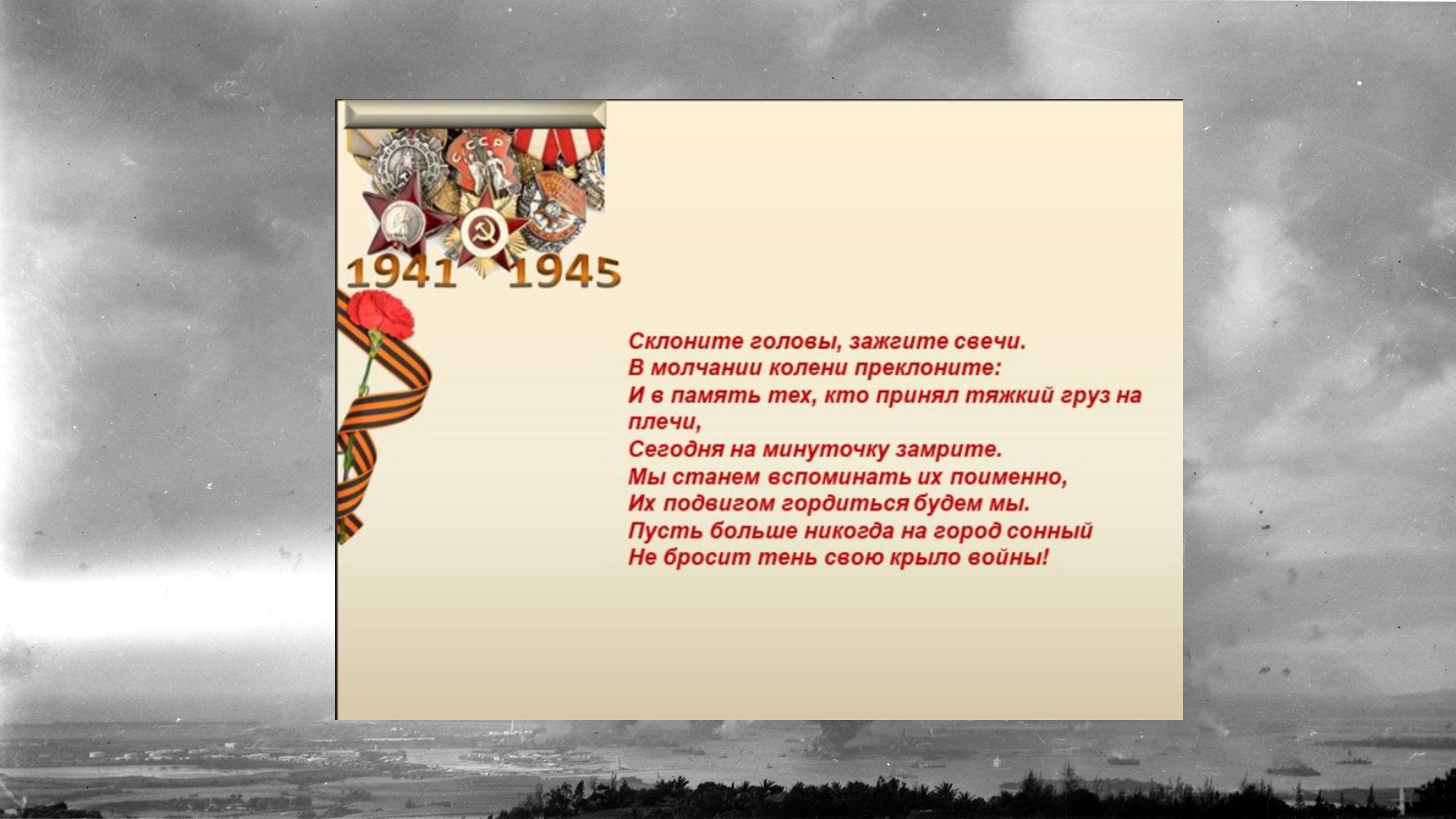 СССР

1941 1945

Склоните головы, зажгите свечи.
В молчании колени преклоните:
И в память тех, кто принял тяжкий груз на плечи,
Сегодня на минуточку замрите.
Мы станем вспоминать их поименно,
Их подвигом гордиться будем мы.
Пусть больше никогда на город сонный
Не бросит тень свою крыло войны!